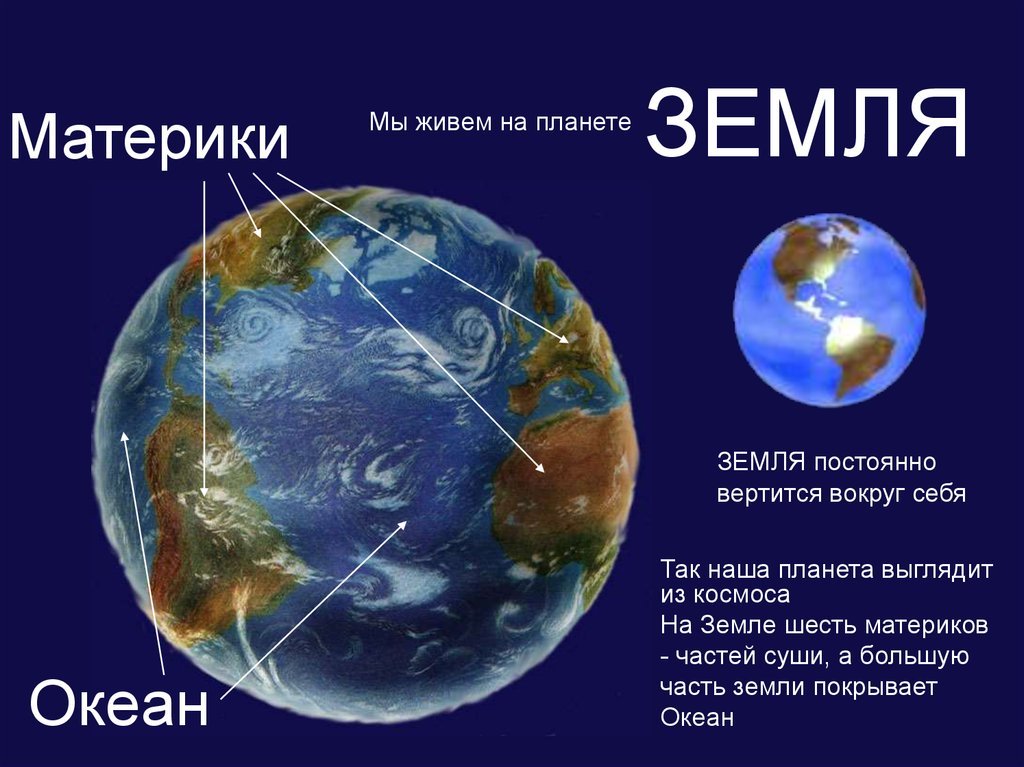 Материки

Мы живем на планете ЗЕМЛЯ

ЗЕМЛЯ постоянно вертится вокруг себя

Так наша планета выглядит из космоса
На Земле шесть материков - частей суши, а большую часть земли покрывает Океан

Океан